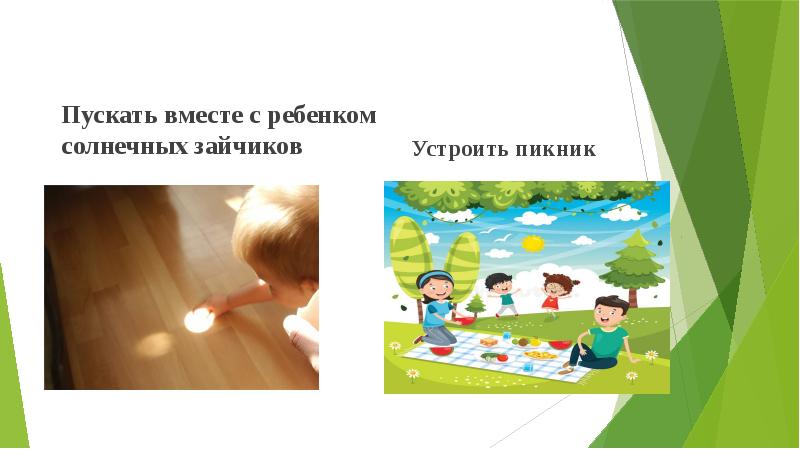 Пускать вместе с ребенком солнечных зайчиков

Устроить пикник